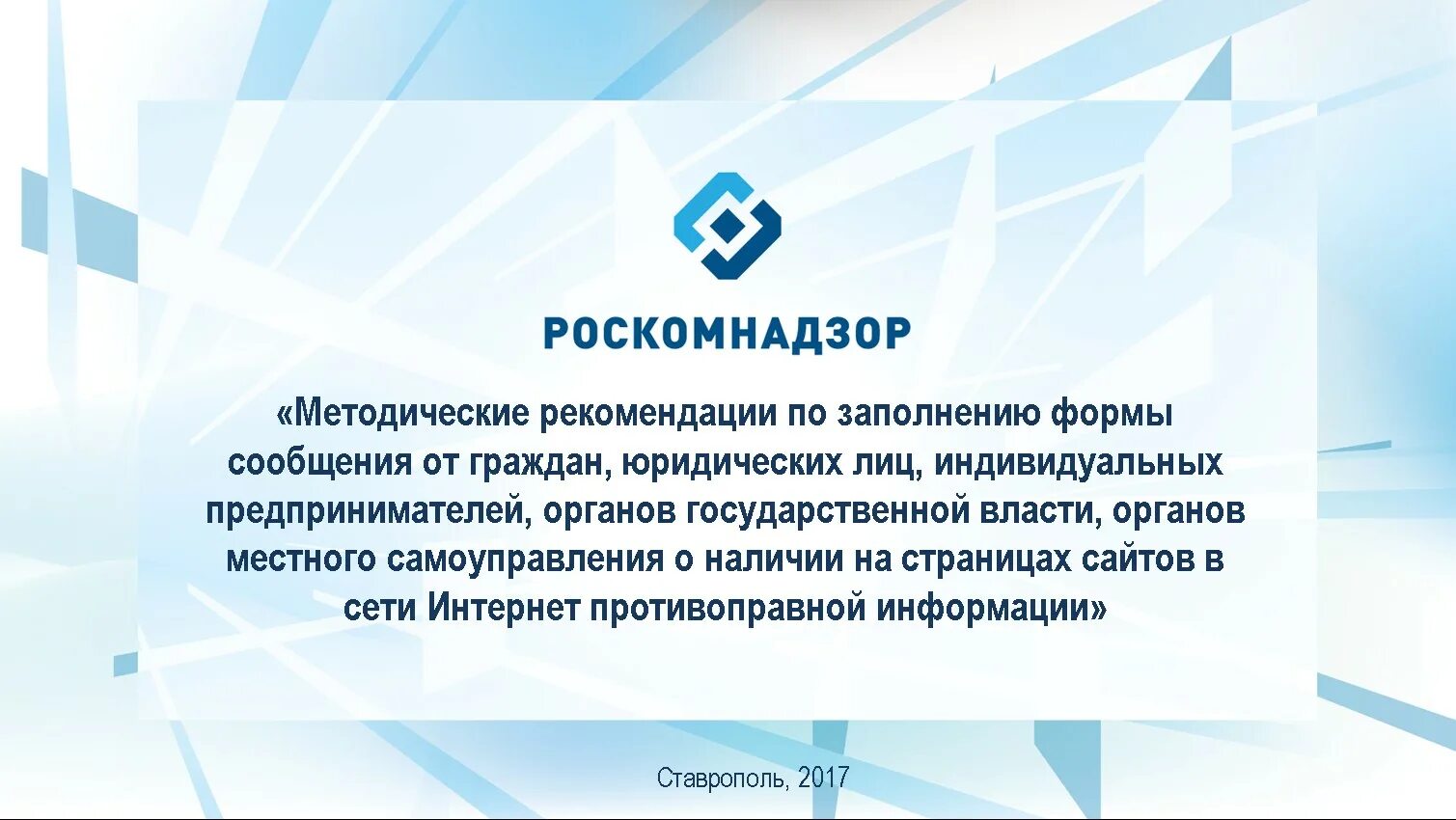 РОСКОМНАДЗОР

«Методические рекомендации по заполнению формы сообщения от граждан, юридических лиц, индивидуальных предпринимателей, органов государственной власти, органов местного самоуправления о наличии на страницах сайтов в сети Интернет противоправной информации»

Ставрополь, 2017